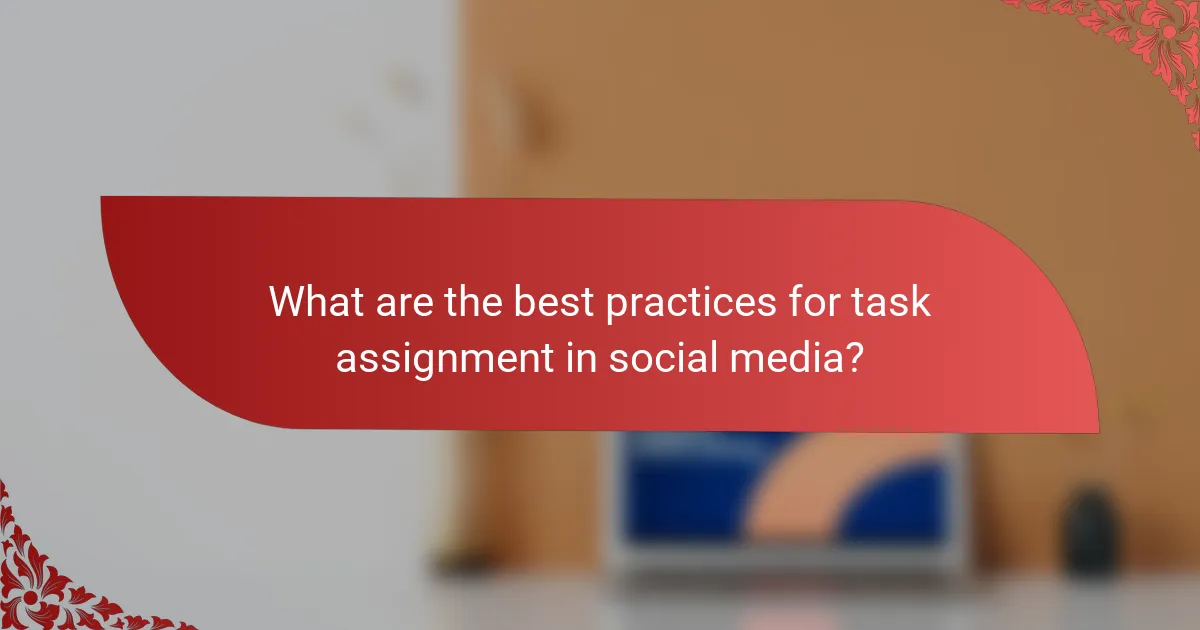 What are the best practices for task assignment in social media?